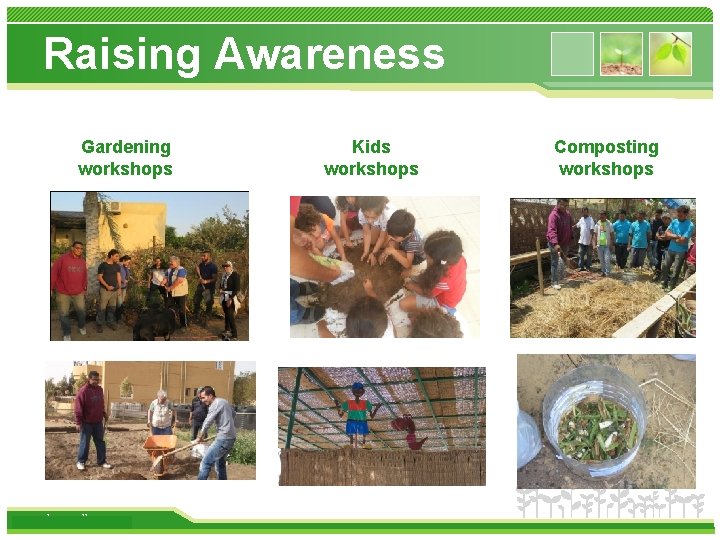 Raising Awareness

Gardening workshops

Kids workshops

Composting workshops